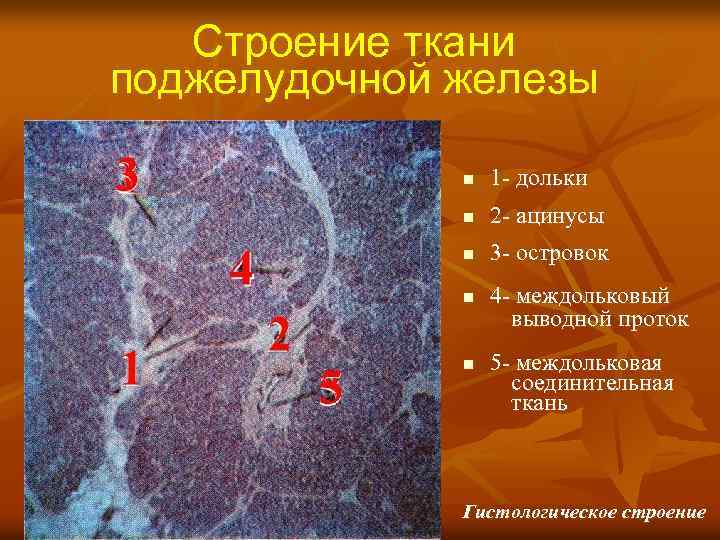 Строение ткани поджелудочной железы

3

4

2

1

5

- 1- дольки
- 2- ацинусы
- 3- островок
- 4- междольковый выводной проток
- 5- междольковая соединительная ткань

Гистологическое строение